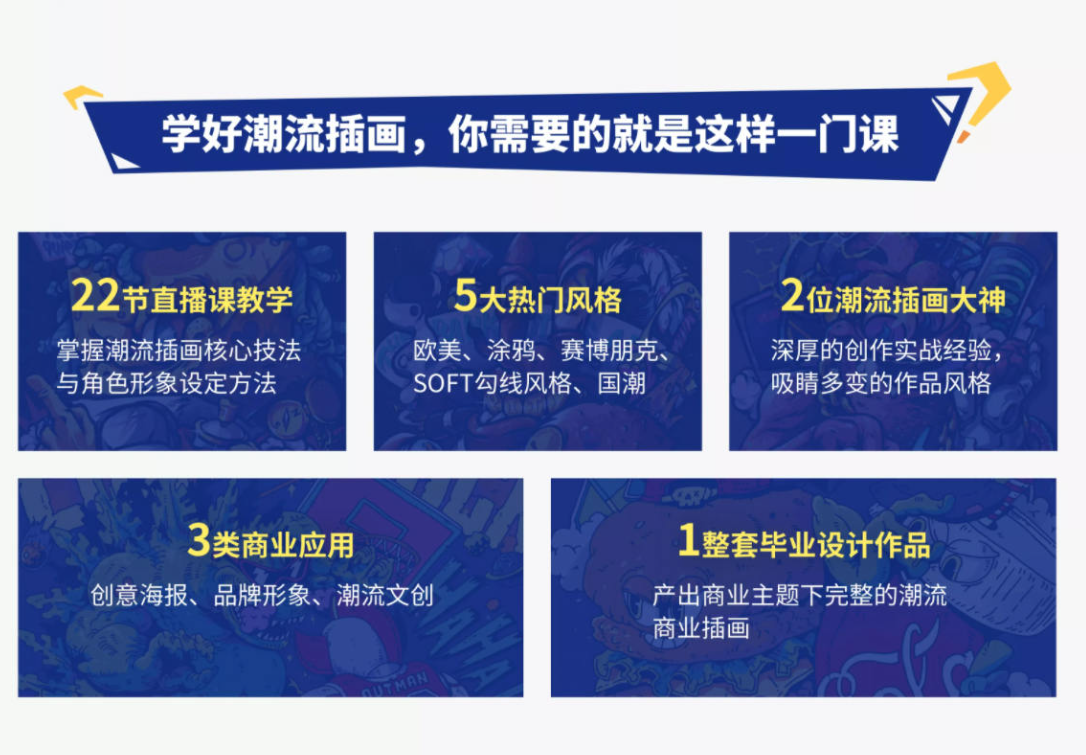 学好潮流插画，你需要的就是这样一门课

22节直播课教学
掌握潮流插画核心技法与角色形象设定方法

5大热门风格
欧美、涂鸦、赛博朋克、SOFT勾线风格、国潮

2位潮流插画大神
深厚的创作实战经验，吸睛多变的作品风格

3类商业应用
创意海报、品牌形象、潮流文创

1整套毕业设计作品
产出商业主题下完整的潮流商业插画